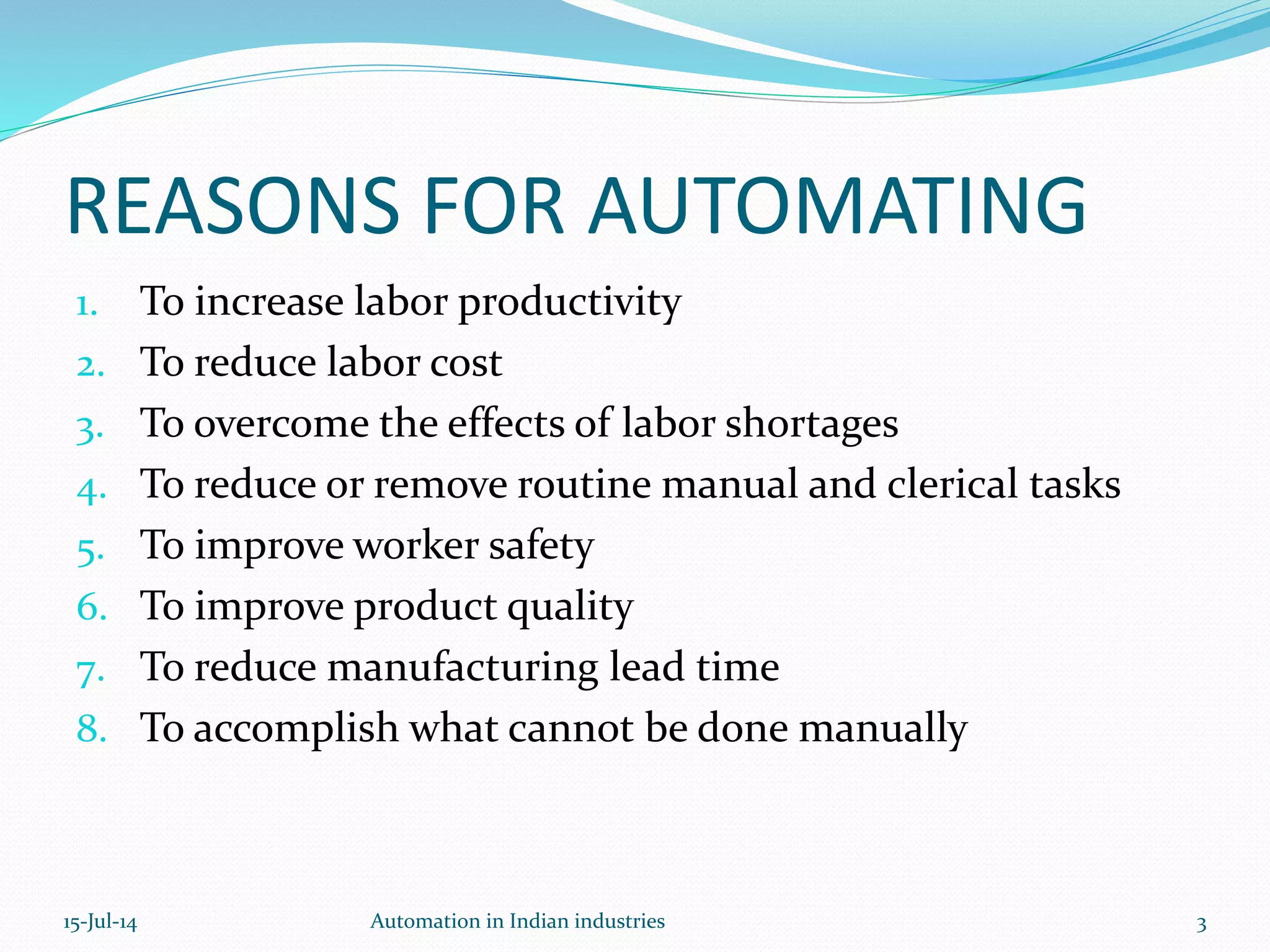 REASONS FOR AUTOMATING

1. To increase labor productivity
2. To reduce labor cost
3. To overcome the effects of labor shortages
4. To reduce or remove routine manual and clerical tasks
5. To improve worker safety
6. To improve product quality
7. To reduce manufacturing lead time
8. To accomplish what cannot be done manually

15-Jul-14

Automation in Indian industries

3